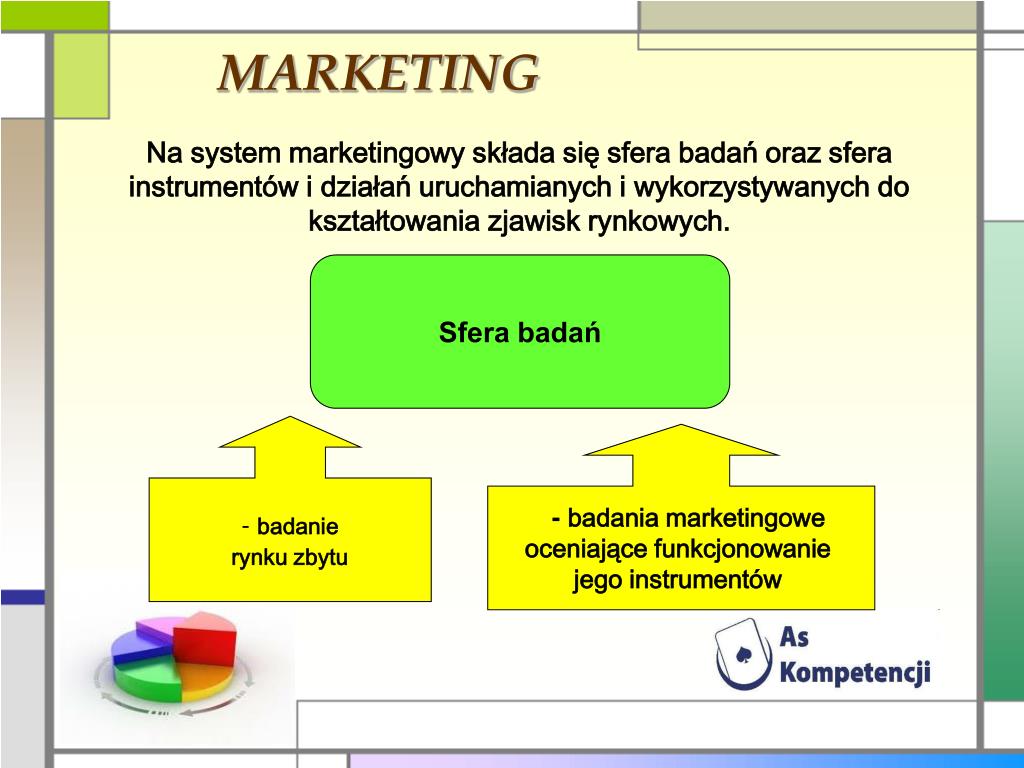 MARKETING

Na system marketingowy składa się sfera badań oraz sfera instrumentów i działań uruchamianych i wykorzystywanych do kształtowania zjawisk rynkowych.

Sfera badań

- badanie rynku zbytu

- badania marketingowe oceniające funkcjonowanie jego instrumentów

As Kompetencji